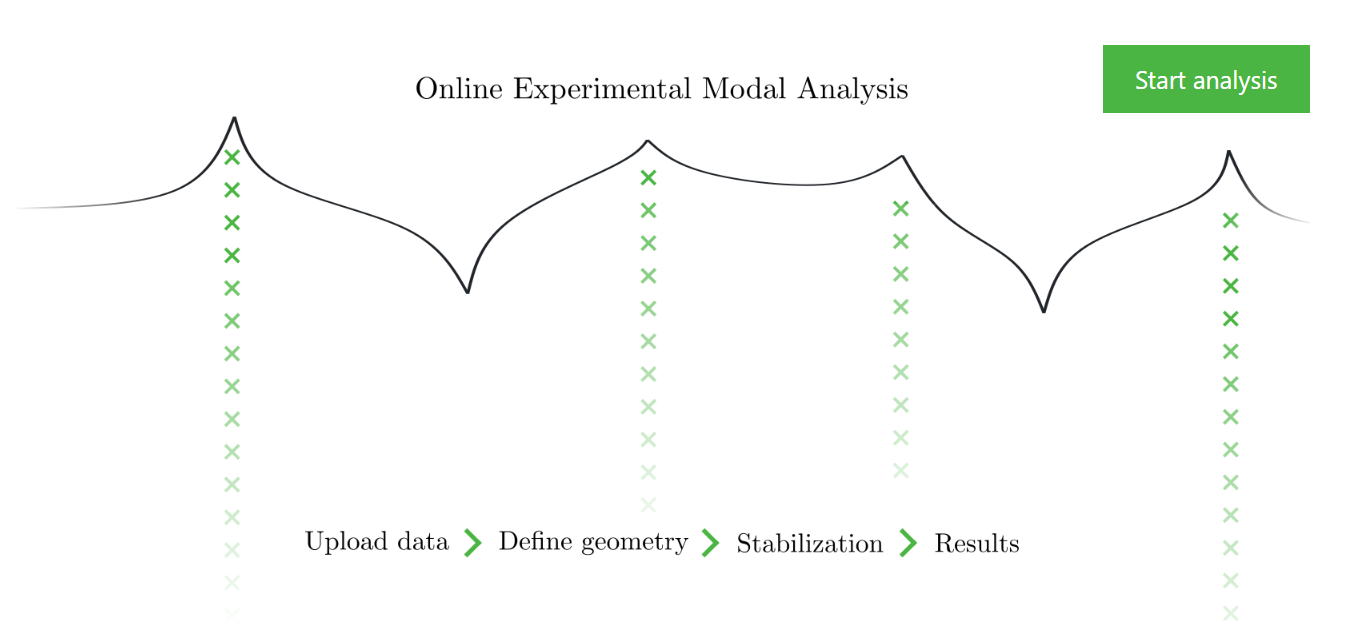 Online Experimental Modal Analysis

Start analysis

Upload data Define geometry Stabilization Results